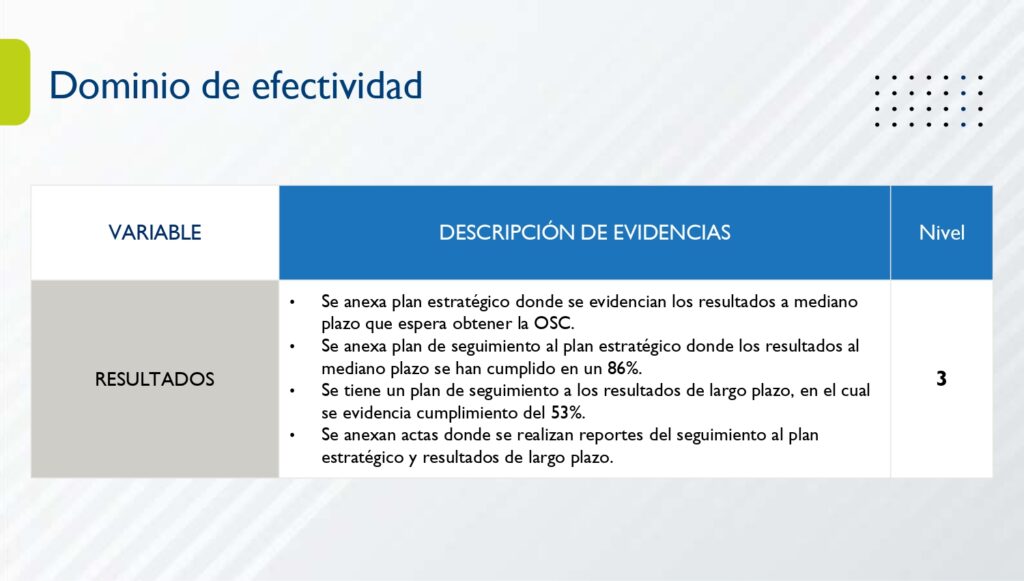 Dominio de efectividad

| VARIABLE | DESCRIPCIÓN DE EVIDENCIAS | Nivel |
|---|---|---|
| RESULTADOS | • Se anexa plan estratégico donde se evidencian los resultados a mediano plazo que espera obtener la OSC. • Se anexa plan de seguimiento al plan estratégico donde los resultados al mediano plazo se han cumplido en un 86%. • Se tiene un plan de seguimiento a los resultados de largo plazo, en el cual se evidencia cumplimiento del 53%. • Se anexan actas donde se realizan reportes del seguimiento al plan estratégico y resultados de largo plazo. | 3 |